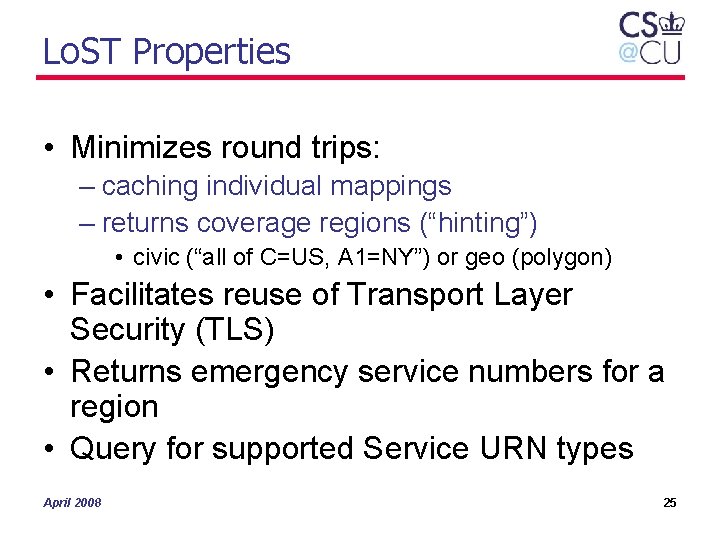 LoST Properties

CS
@CU

• Minimizes round trips:
– caching individual mappings
– returns coverage regions (“hinting”)
• civic (“all of C=US, A1=NY”) or geo (polygon)
• Facilitates reuse of Transport Layer Security (TLS)
• Returns emergency service numbers for a region
• Query for supported Service URN types

April 2008

25